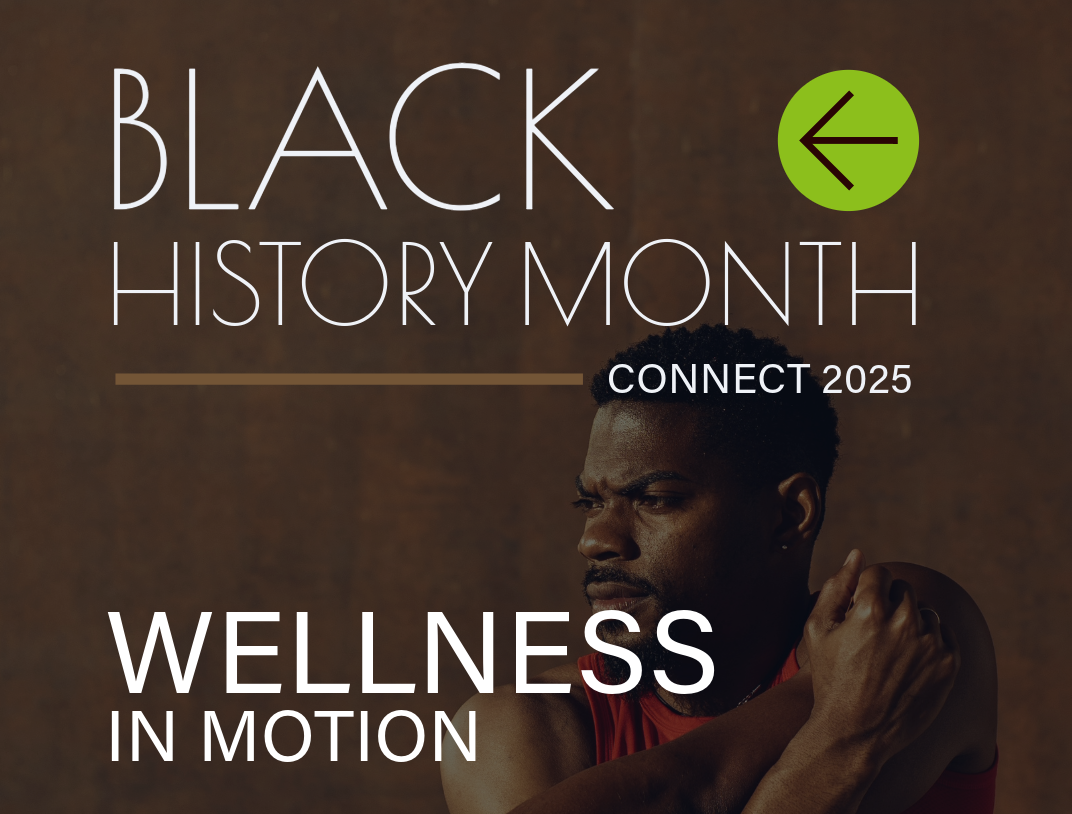 BLACK
HISTORY MONTH

CONNECT 2025

WELLNESS
IN MOTION